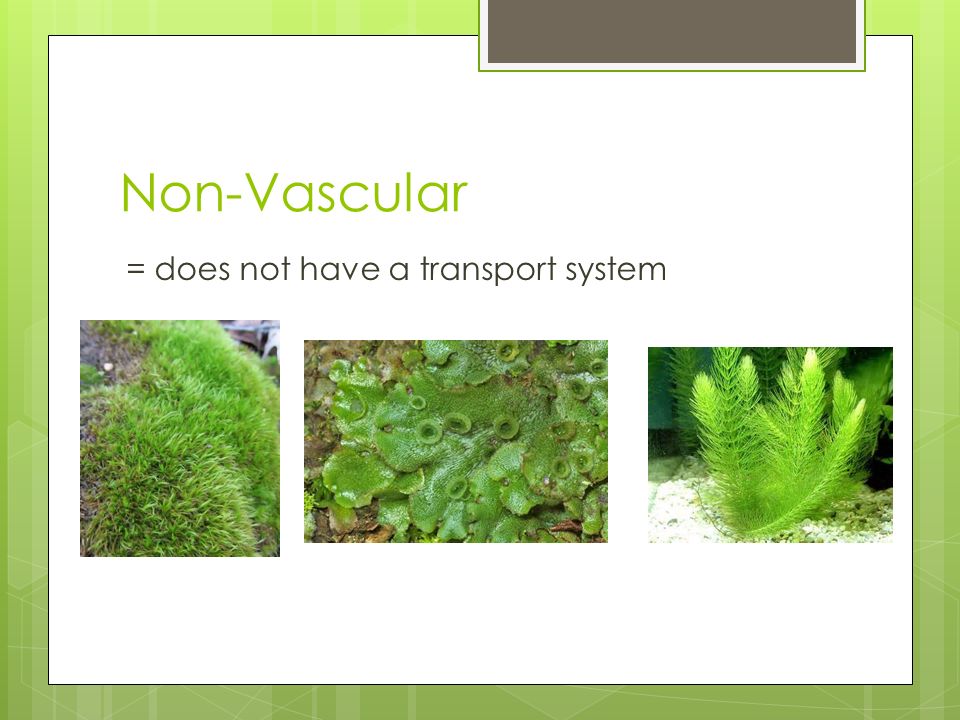 Non-Vascular

= does not have a transport system